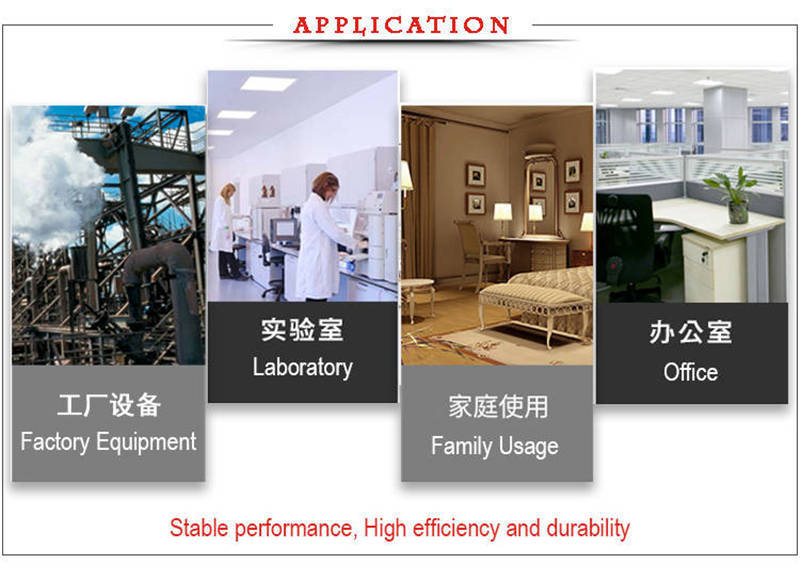 APPLICATION

工厂设备
Factory Equipment

实验室
Laboratory

家庭使用
Family Usage

办公室
Office

Stable performance, High efficiency and durability